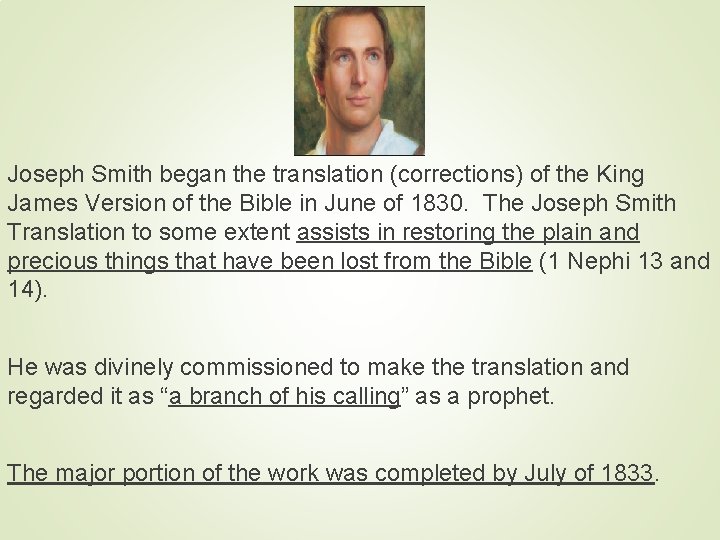 Joseph Smith began the translation (corrections) of the King James Version of the Bible in June of 1830. The Joseph Smith Translation to some extent assists in restoring the plain and precious things that have been lost from the Bible (1 Nephi 13 and 14).

He was divinely commissioned to make the translation and regarded it as “a branch of his calling” as a prophet.

The major portion of the work was completed by July of 1833.